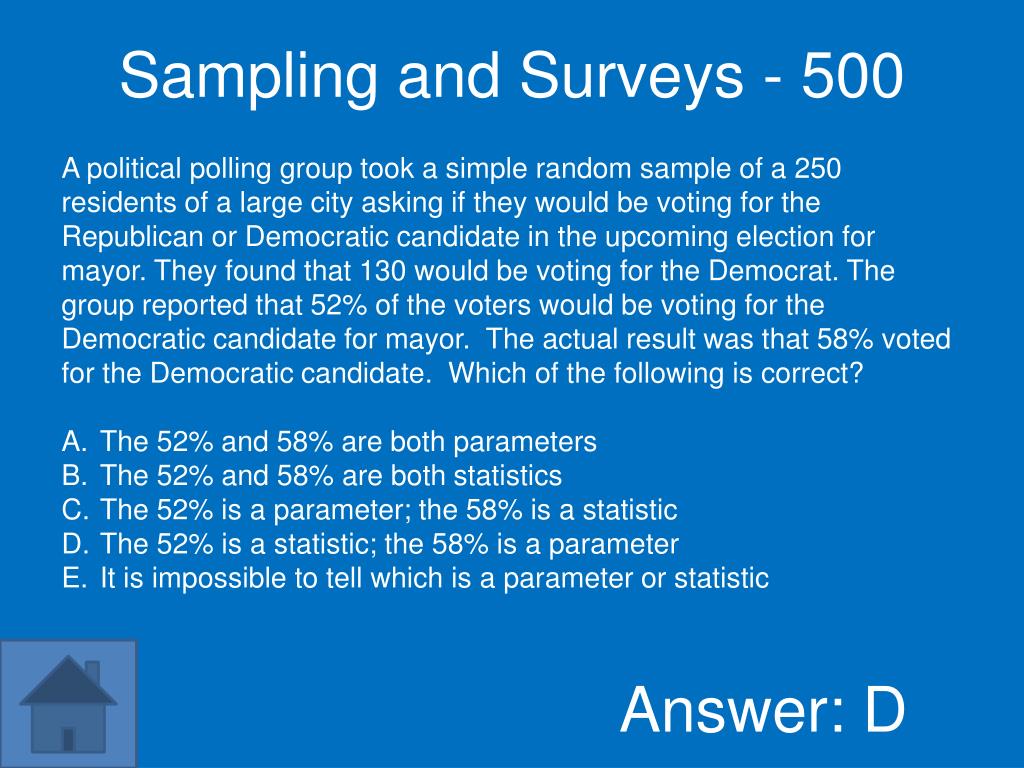 Sampling and Surveys - 500

A political polling group took a simple random sample of a 250 residents of a large city asking if they would be voting for the Republican or Democratic candidate in the upcoming election for mayor. They found that 130 would be voting for the Democrat. The group reported that 52% of the voters would be voting for the Democratic candidate for mayor. The actual result was that 58% voted for the Democratic candidate. Which of the following is correct?

A. The 52% and 58% are both parameters
B. The 52% and 58% are both statistics
C. The 52% is a parameter; the 58% is a statistic
D. The 52% is a statistic; the 58% is a parameter
E. It is impossible to tell which is a parameter or statistic

Answer: D